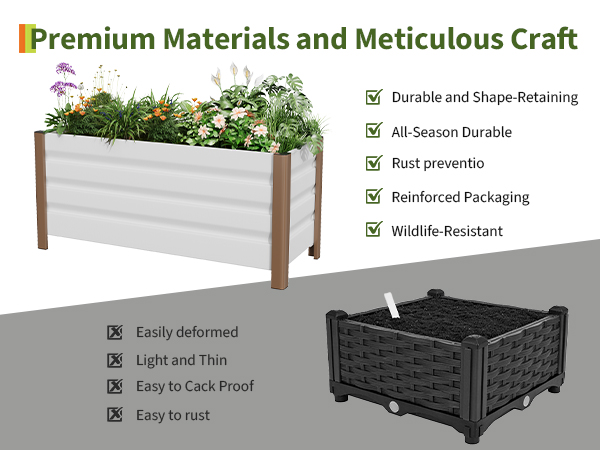 Premium Materials and Meticulous Craft

☑ Durable and Shape-Retaining

☑ All-Season Durable

☑ Rust preventio

☑ Reinforced Packaging

☑ Wildlife-Resistant

☒ Easily deformed

☒ Light and Thin

☒ Easy to Cack Proof

☒ Easy to rust